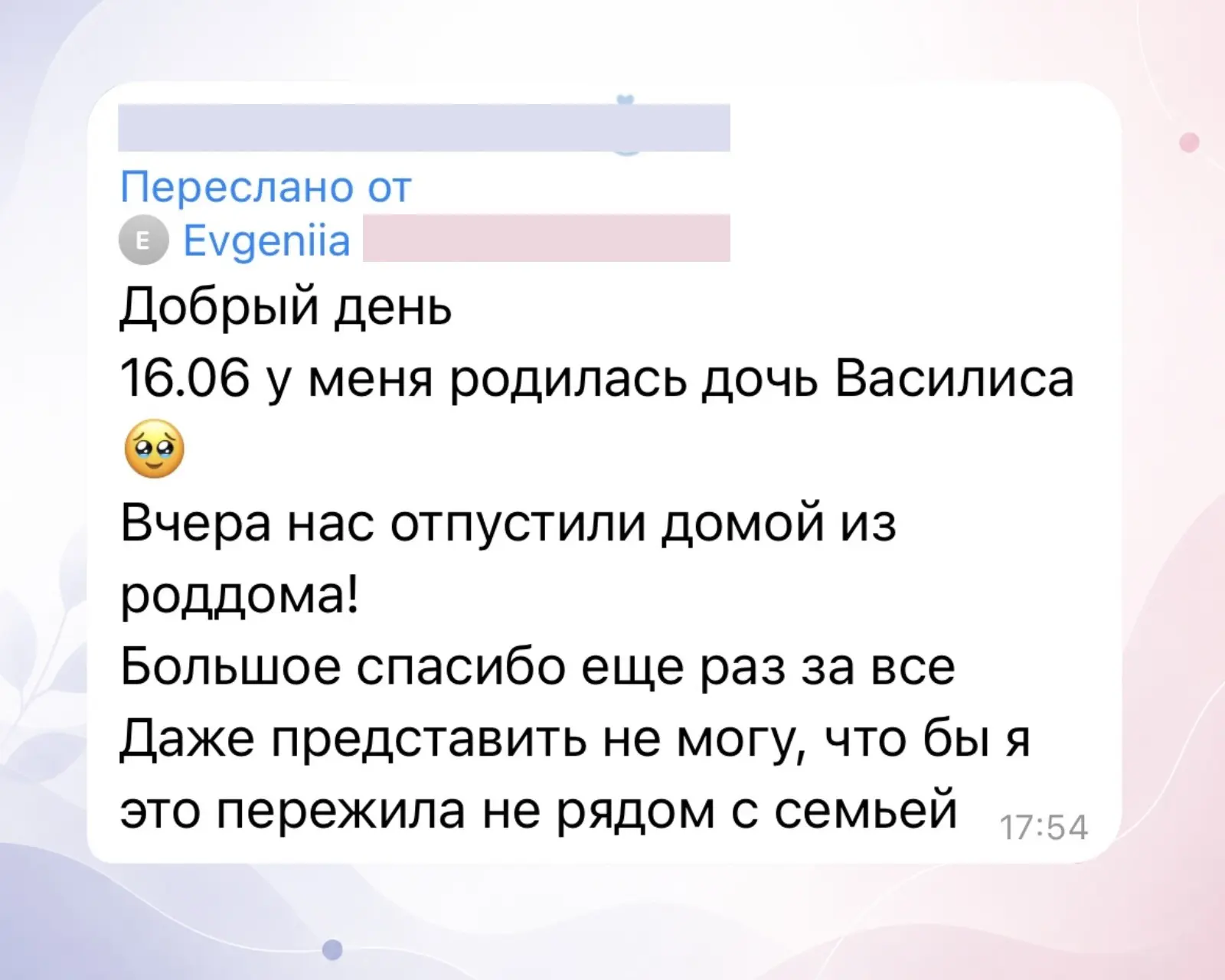 Переслано от
E Evgeniia
Добрый день
16.06 у меня родилась дочь Василиса 🥹
Вчера нас отпустили домой из роддома!
Большое спасибо еще раз за все
Даже представить не могу, что бы я это пережила не рядом с семьей 17:54